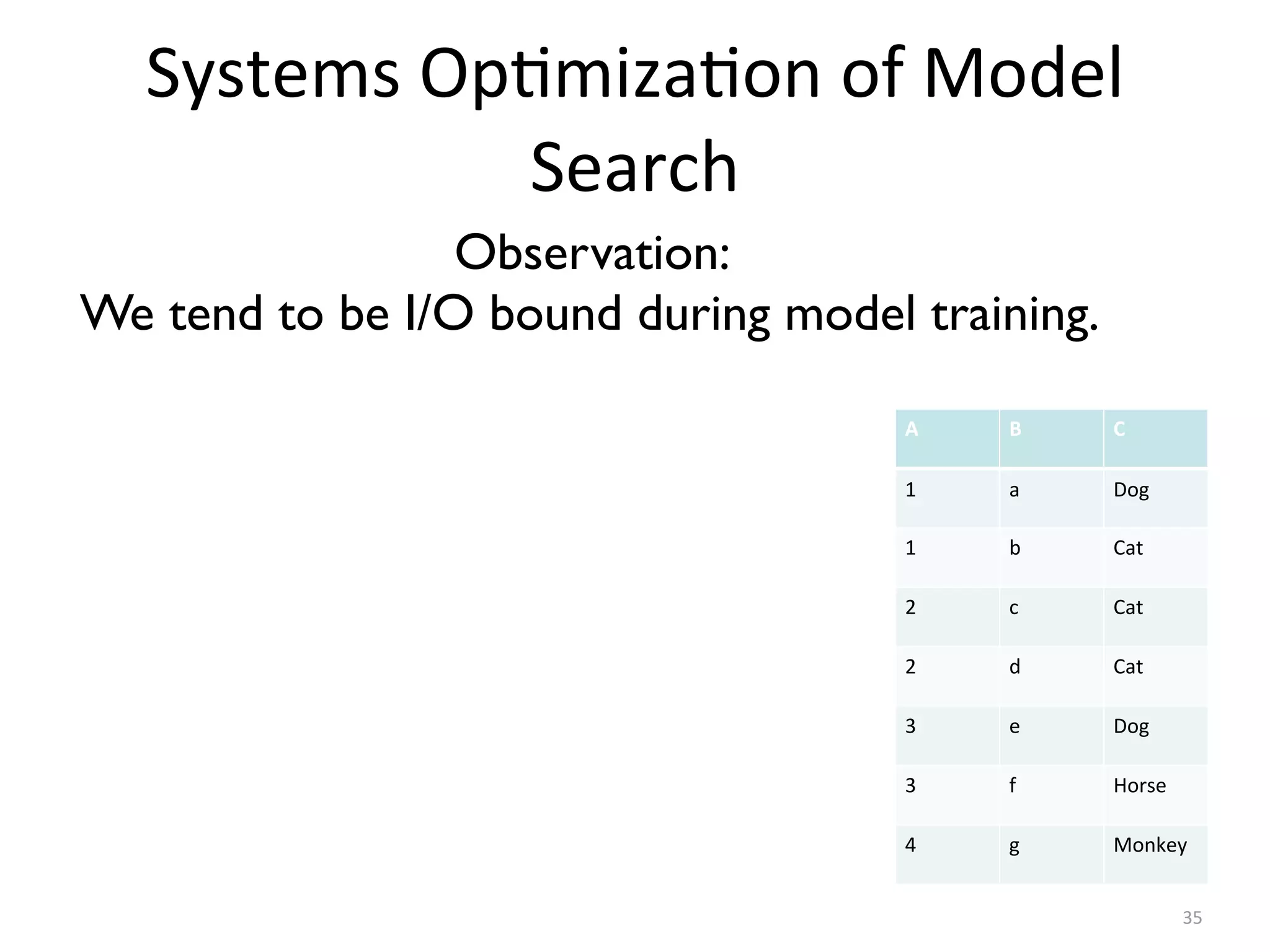 Systems Optimization of Model Search

Observation:
We tend to be I/O bound during model training.

| A | B | C |
|---|---|---|
| 1 | a | Dog |
| 1 | b | Cat |
| 2 | c | Cat |
| 2 | d | Cat |
| 3 | e | Dog |
| 3 | f | Horse |
| 4 | g | Monkey |

35